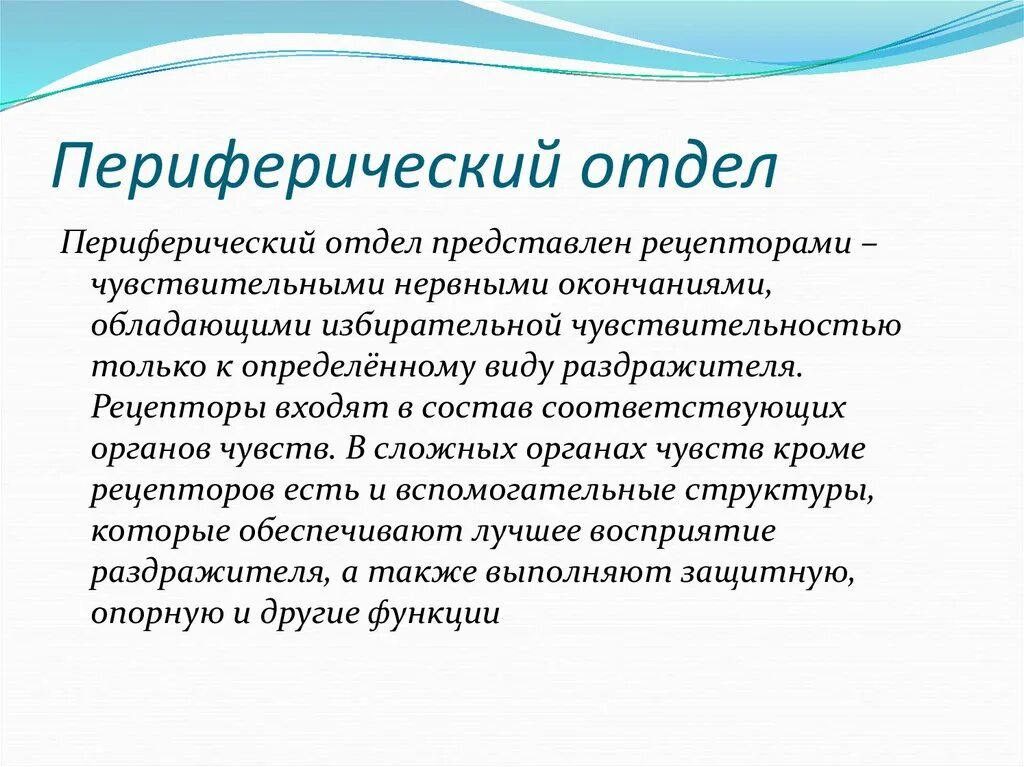 Периферический отдел

Периферический отдел представлен рецепторами – чувствительными нервными окончаниями, обладающими избирательной чувствительностью только к определённому виду раздражителя. Рецепторы входят в состав соответствующих органов чувств. В сложных органах чувств кроме рецепторов есть и вспомогательные структуры, которые обеспечивают лучшее восприятие раздражителя, а также выполняют защитную, опорную и другие функции